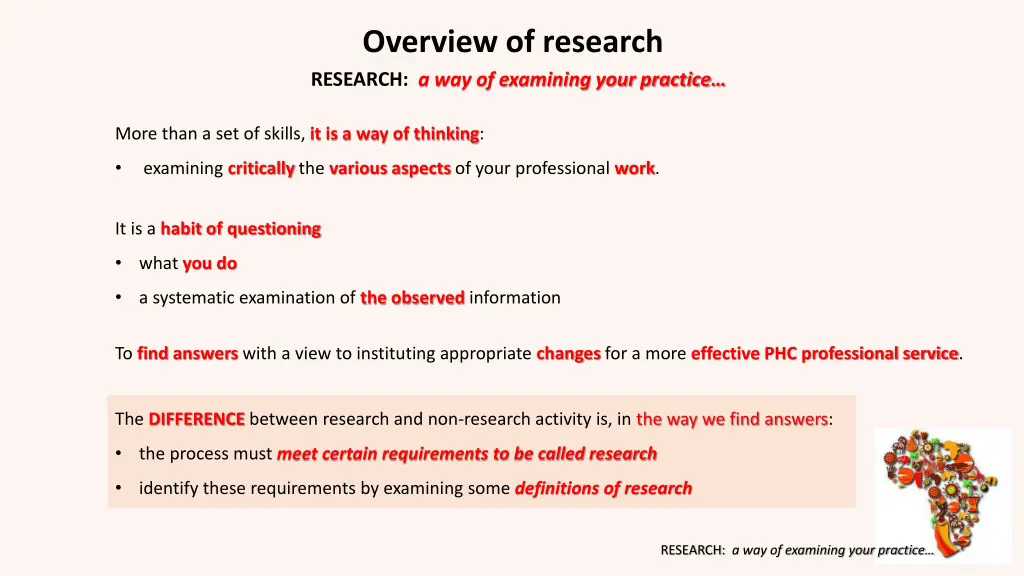 Overview of research

RESEARCH: a way of examining your practice…

More than a set of skills, it is a way of thinking:

• examining critically the various aspects of your professional work.

It is a habit of questioning

• what you do

• a systematic examination of the observed information

To find answers with a view to instituting appropriate changes for a more effective PHC professional service.

The DIFFERENCE between research and non-research activity is, in the way we find answers:

• the process must meet certain requirements to be called research

• identify these requirements by examining some definitions of research

RESEARCH: a way of examining your practice…